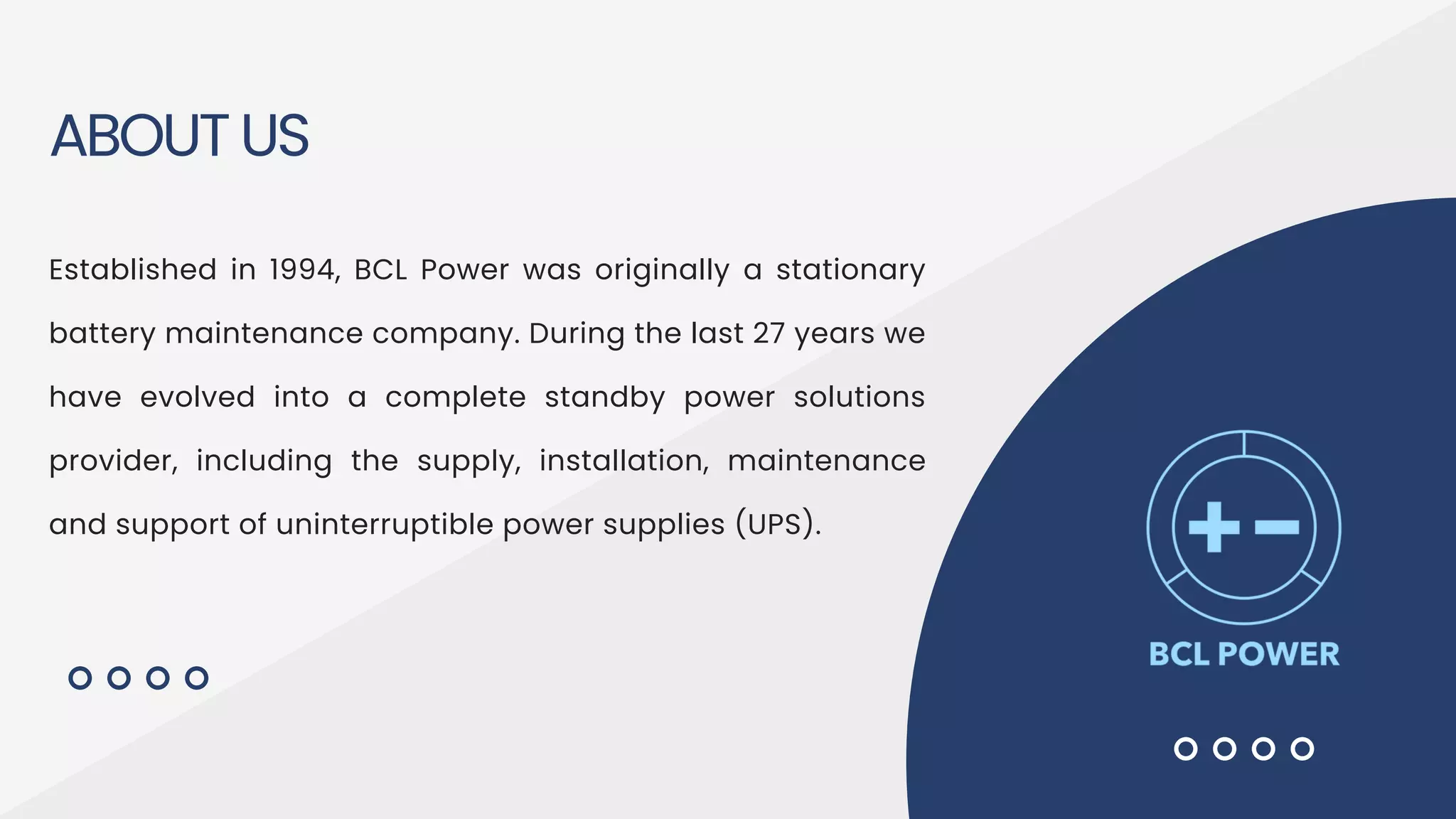 ABOUT US

Established in 1994, BCL Power was originally a stationary battery maintenance company. During the last 27 years we have evolved into a complete standby power solutions provider, including the supply, installation, maintenance and support of uninterruptible power supplies (UPS).

BCL POWER